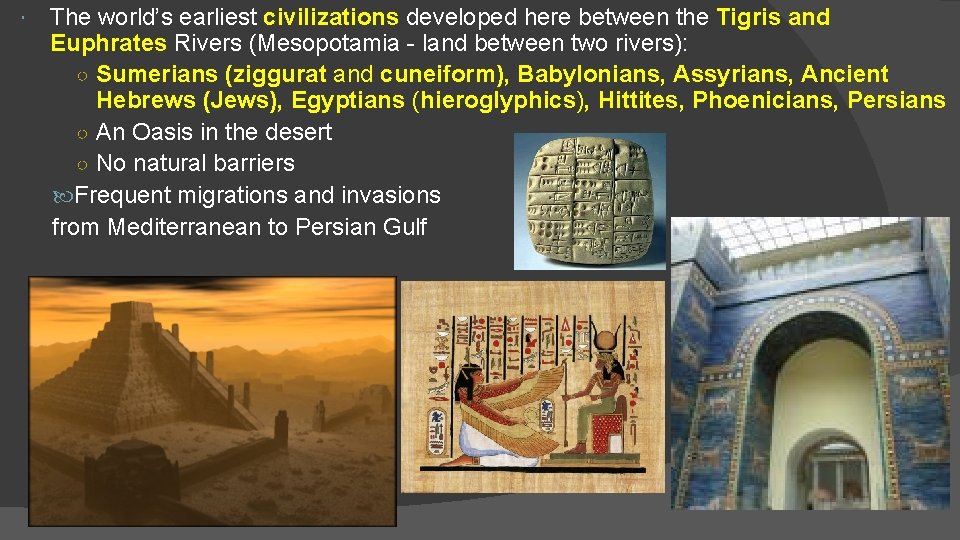 The world's earliest civilizations developed here between the Tigris and Euphrates Rivers (Mesopotamia - land between two rivers):

○ Sumerians (ziggurat and cuneiform), Babylonians, Assyrians, Ancient Hebrews (Jews), Egyptians (hieroglyphics), Hittites, Phoenicians, Persians

○ An Oasis in the desert

○ No natural barriers

Frequent migrations and invasions from Mediterranean to Persian Gulf